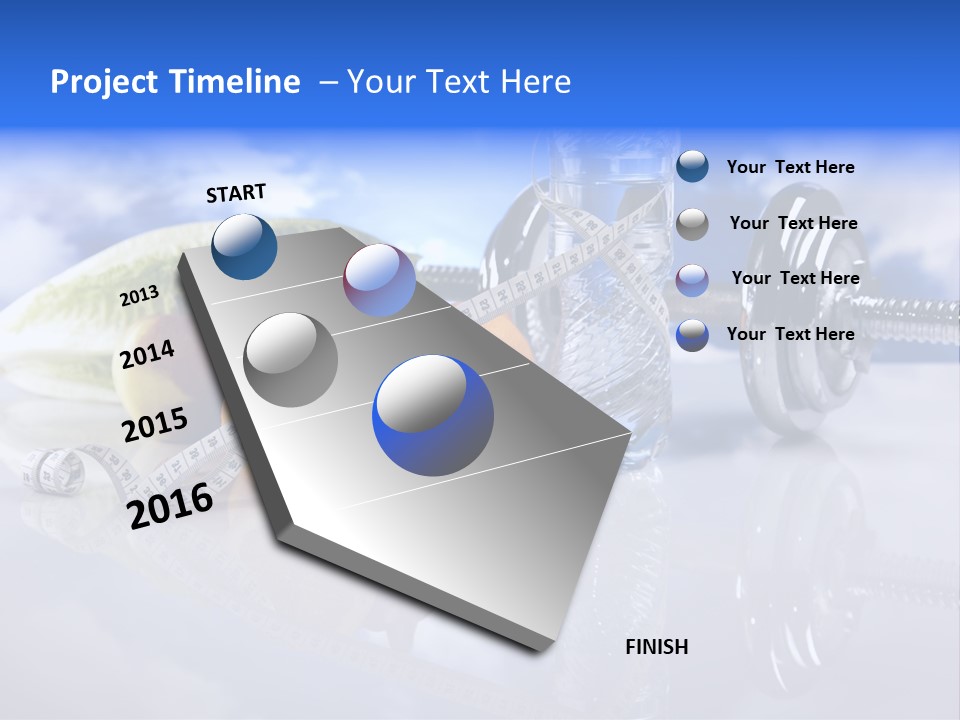 Project Timeline – Your Text Here

START

2013

2014

2015

2016

FINISH

Your Text Here

Your Text Here

Your Text Here

Your Text Here